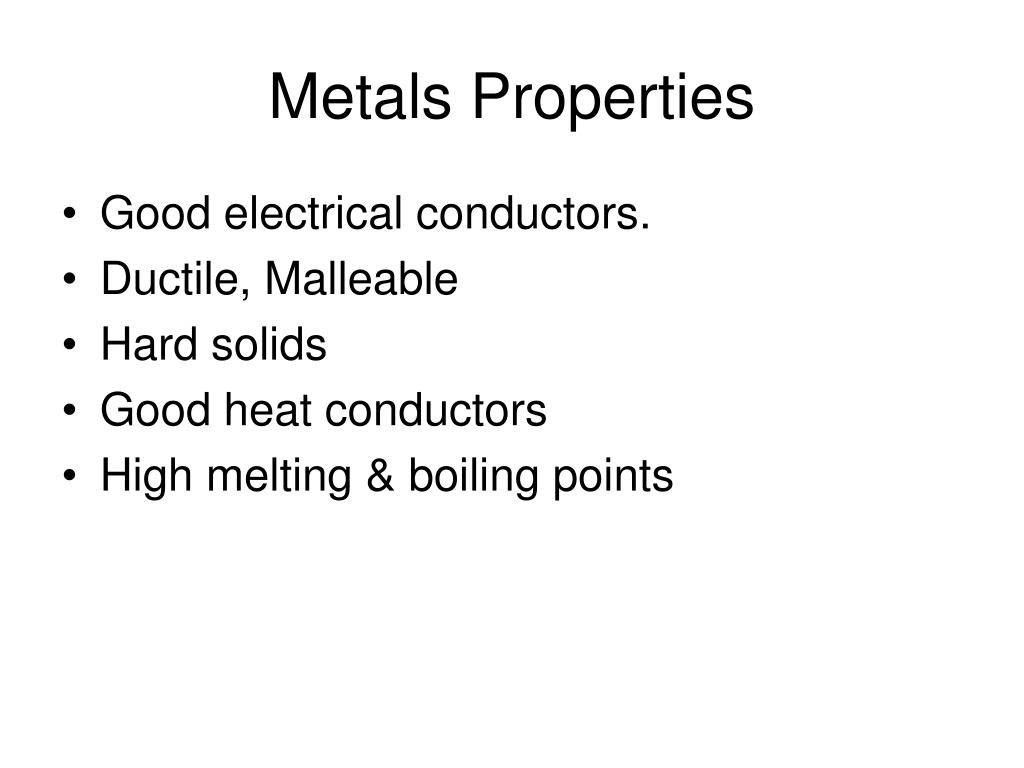 Metals Properties

• Good electrical conductors.
• Ductile, Malleable
• Hard solids
• Good heat conductors
• High melting & boiling points